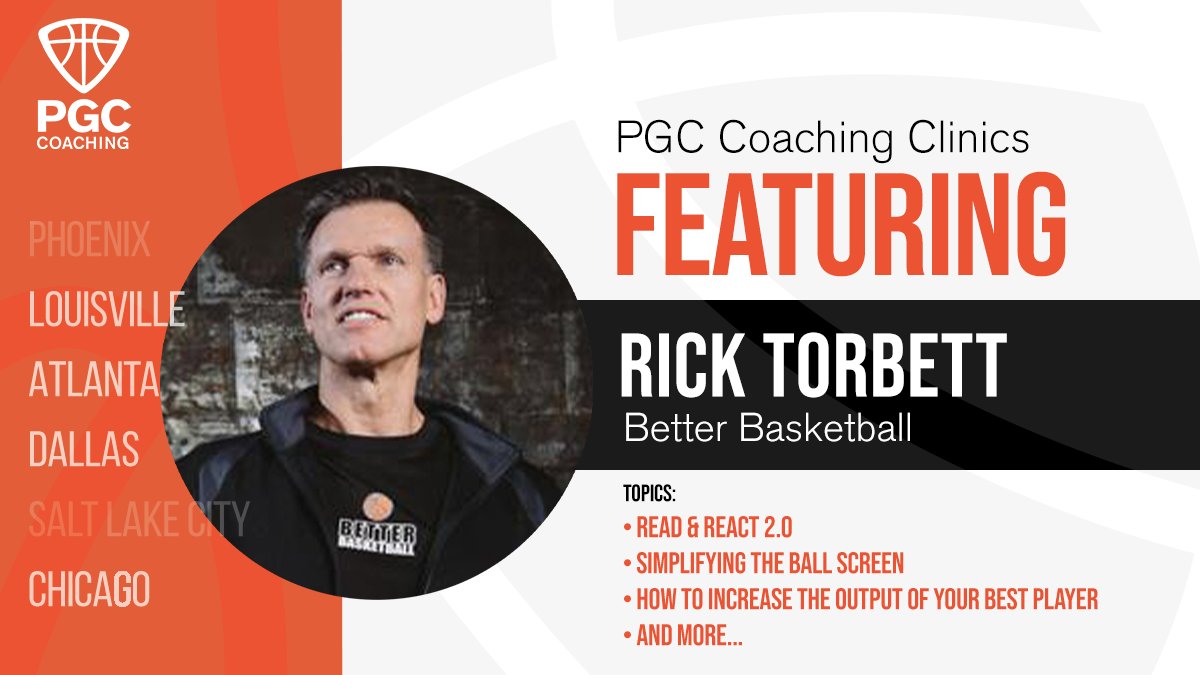 PGC
COACHING

PHOENIX
LOUISVILLE
ATLANTA
DALLAS
SALT LAKE CITY
CHICAGO

BETTER BASKETBALL

PGC Coaching Clinics
FEATURING

RICK TORBETT
Better Basketball

TOPICS:
• READ & REACT 2.0
• SIMPLIFYING THE BALL SCREEN
• HOW TO INCREASE THE OUTPUT OF YOUR BEST PLAYER
• AND MORE...